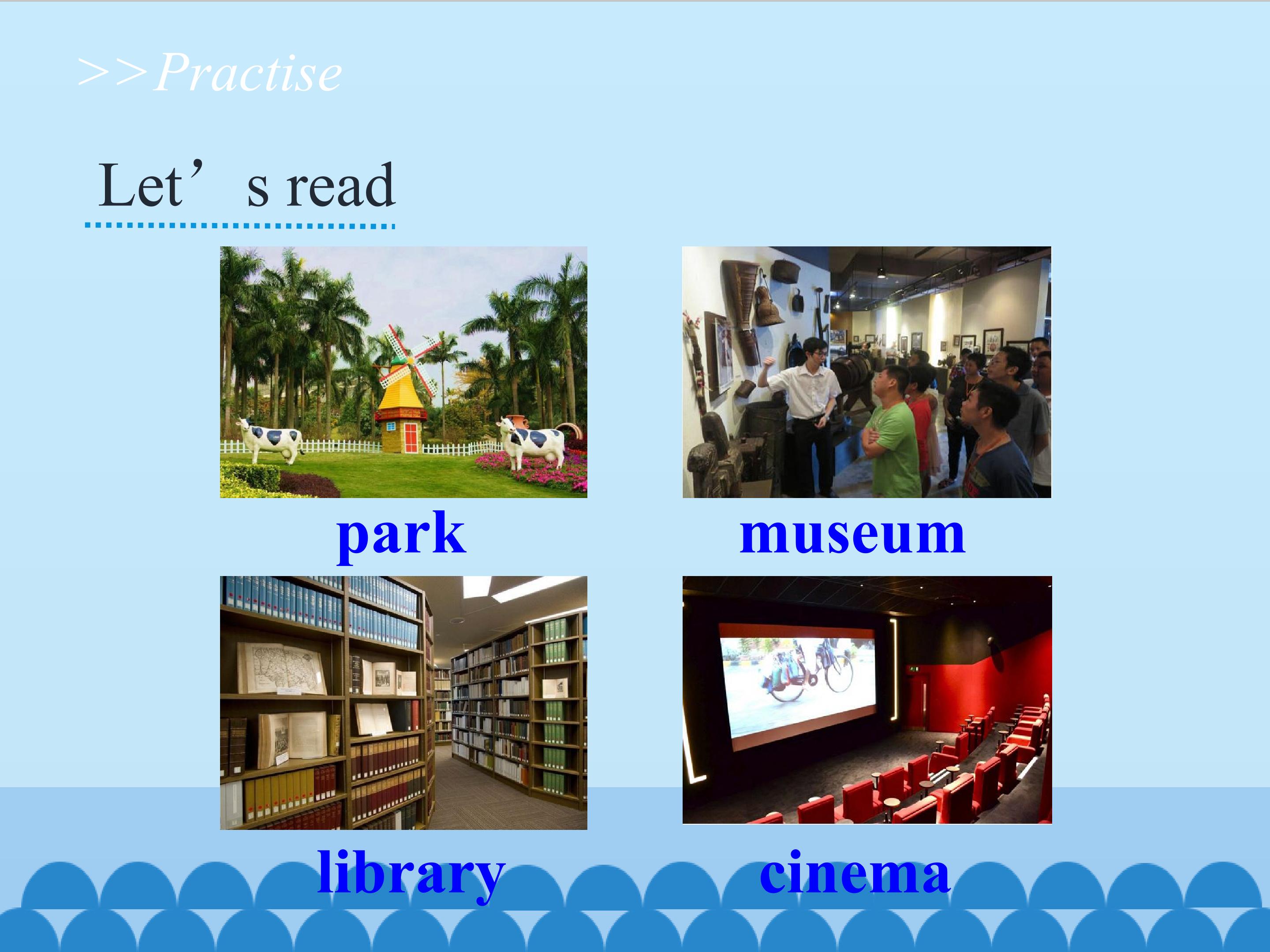 >>Practise

Let’s read

park

museum

library

cinema